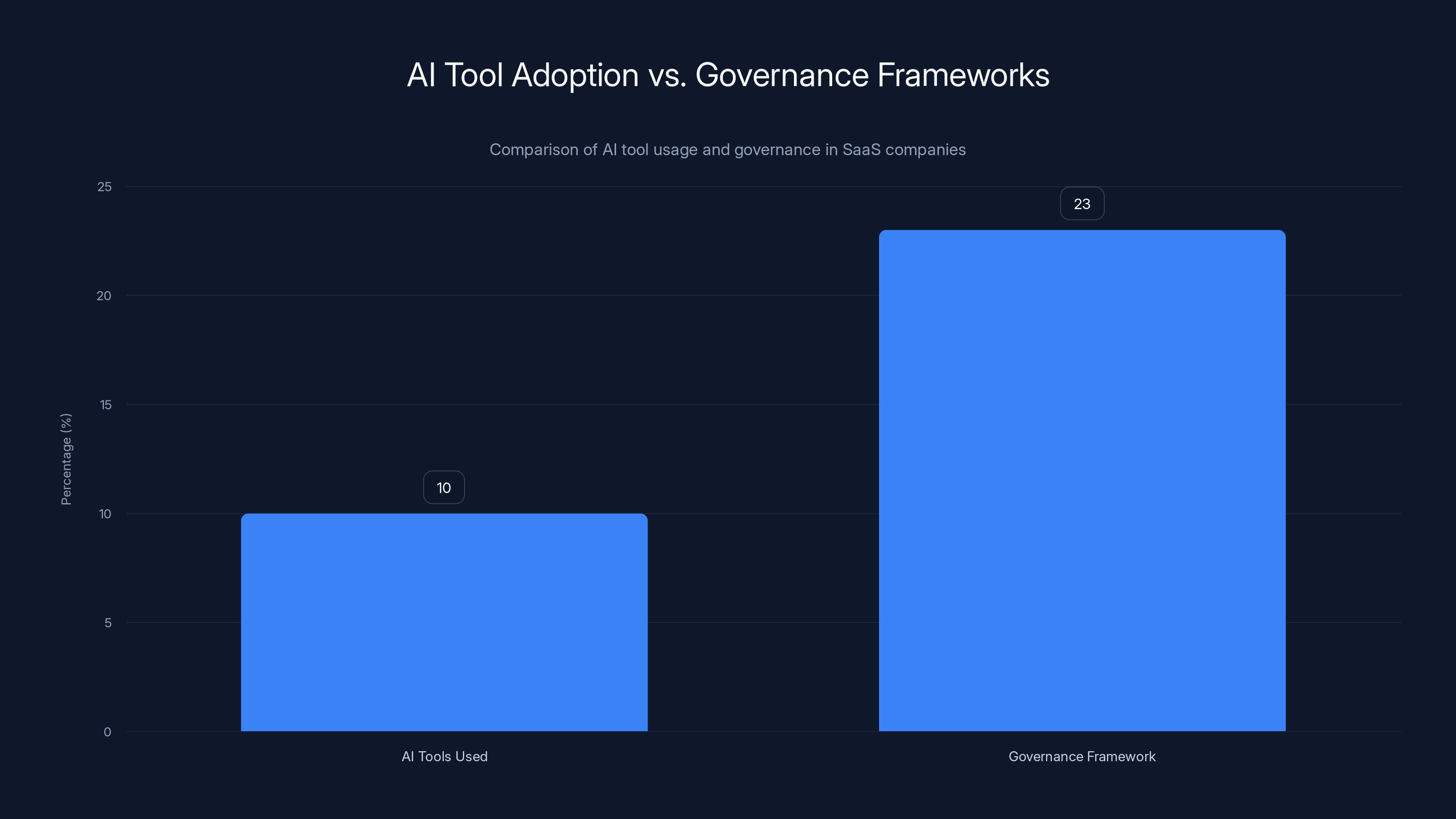 AI Tool Adoption vs. Governance Frameworks

Comparison of AI tool usage and governance in SaaS companies

Percentage (%)

25
20
15
10
5
0

10
23

AI Tools Used
Governance Framework